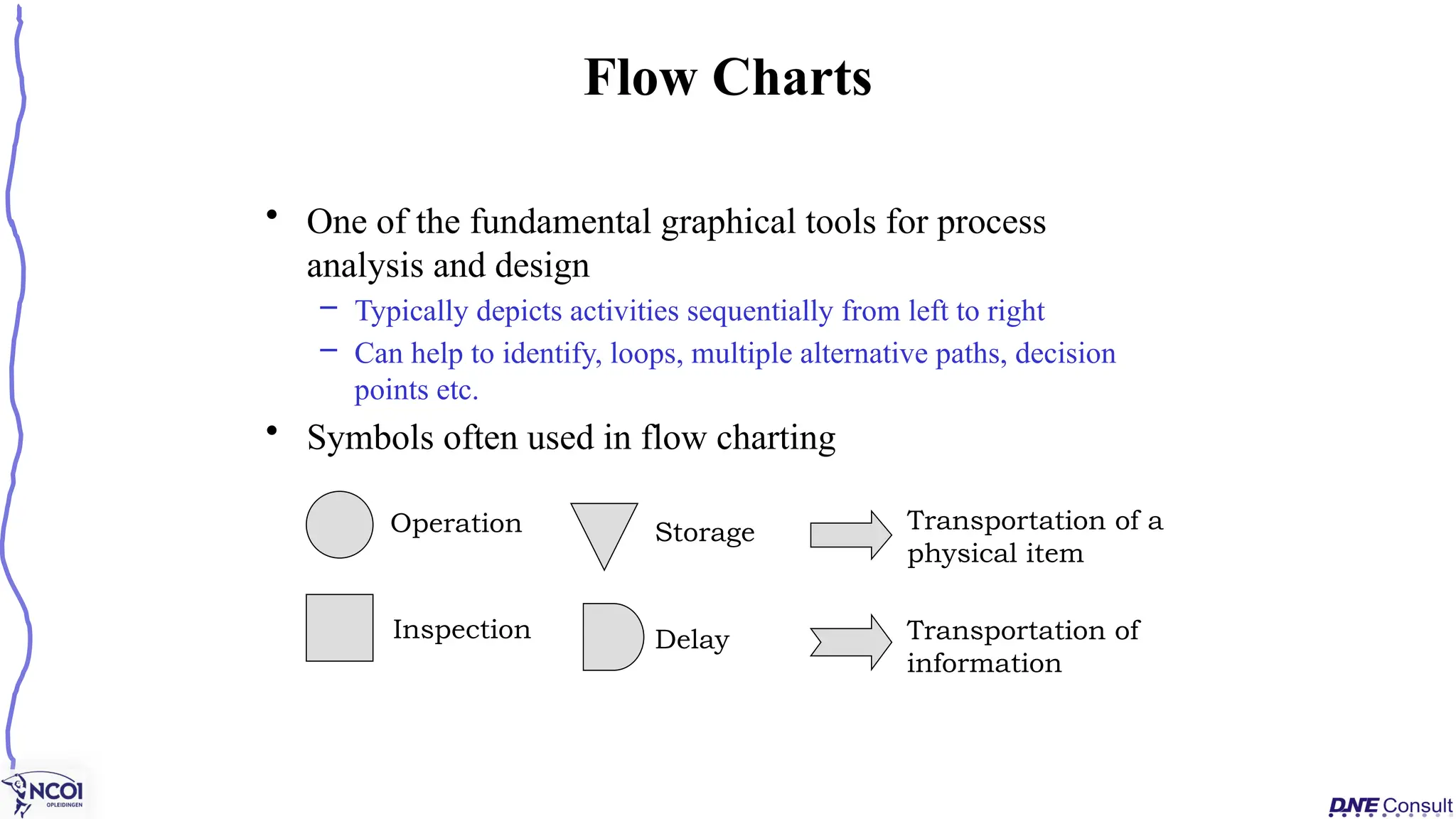 Flow Charts

• One of the fundamental graphical tools for process analysis and design
– Typically depicts activities sequentially from left to right
– Can help to identify, loops, multiple alternative paths, decision points etc.

• Symbols often used in flow charting

Operation
Storage
Transportation of a physical item
Inspection
Delay
Transportation of information

NCOI OPLEIDINGEN
DNE Consult